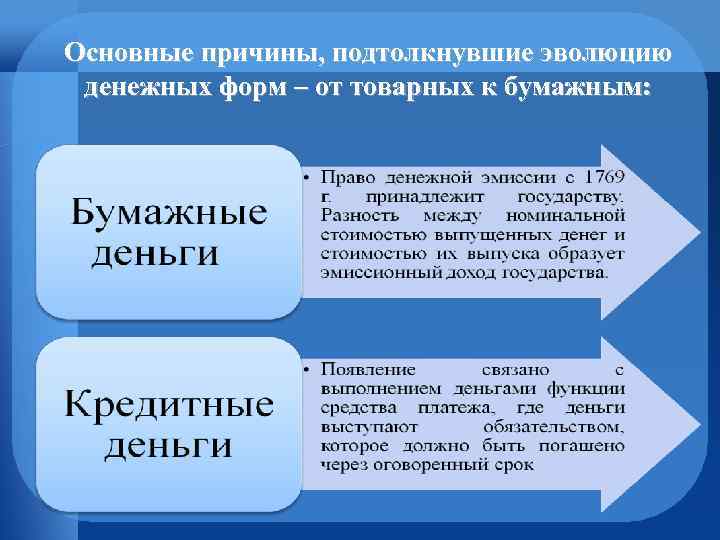 Основные причины, подтолкнувшие эволюцию денежных форм – от товарных к бумажным:

Бумажные деньги

• Право денежной эмиссии с 1769 г. принадлежит государству. Разность между номинальной стоимостью выпущенных денег и стоимостью их выпуска образует эмиссионный доход государства.

Кредитные деньги

• Появление связано с выполнением деньгами функции средства платежа, где деньги выступают обязательством, которое должно быть погашено через оговоренный срок